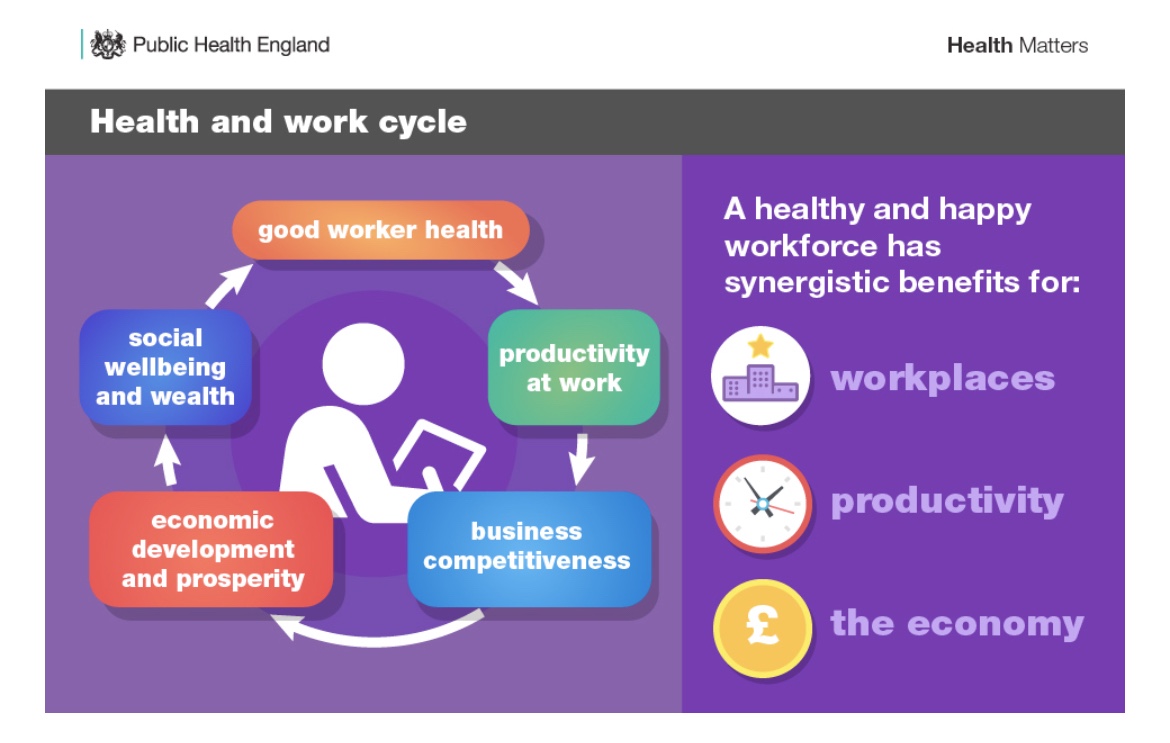 Public Health England

Health Matters

Health and work cycle

good worker health

productivity at work

business competitiveness

economic development and prosperity

social wellbeing and wealth

A healthy and happy workforce has synergistic benefits for:

workplaces

productivity

£

the economy